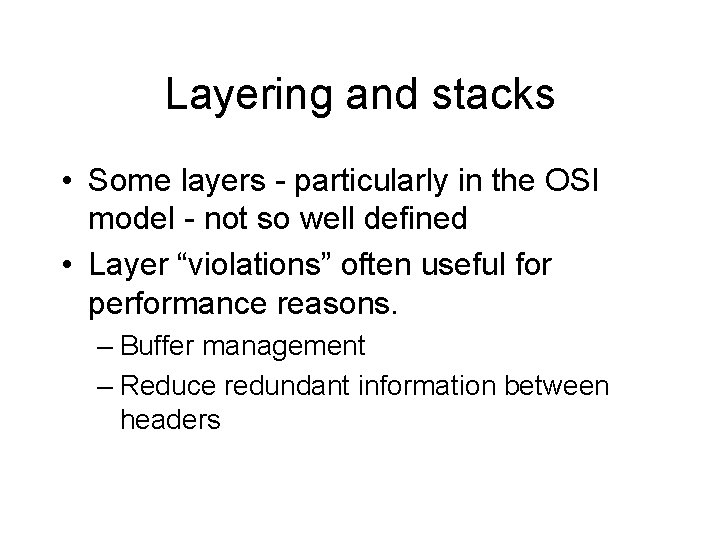 Layering and stacks

• Some layers - particularly in the OSI model - not so well defined
• Layer “violations” often useful for performance reasons.
– Buffer management
– Reduce redundant information between headers